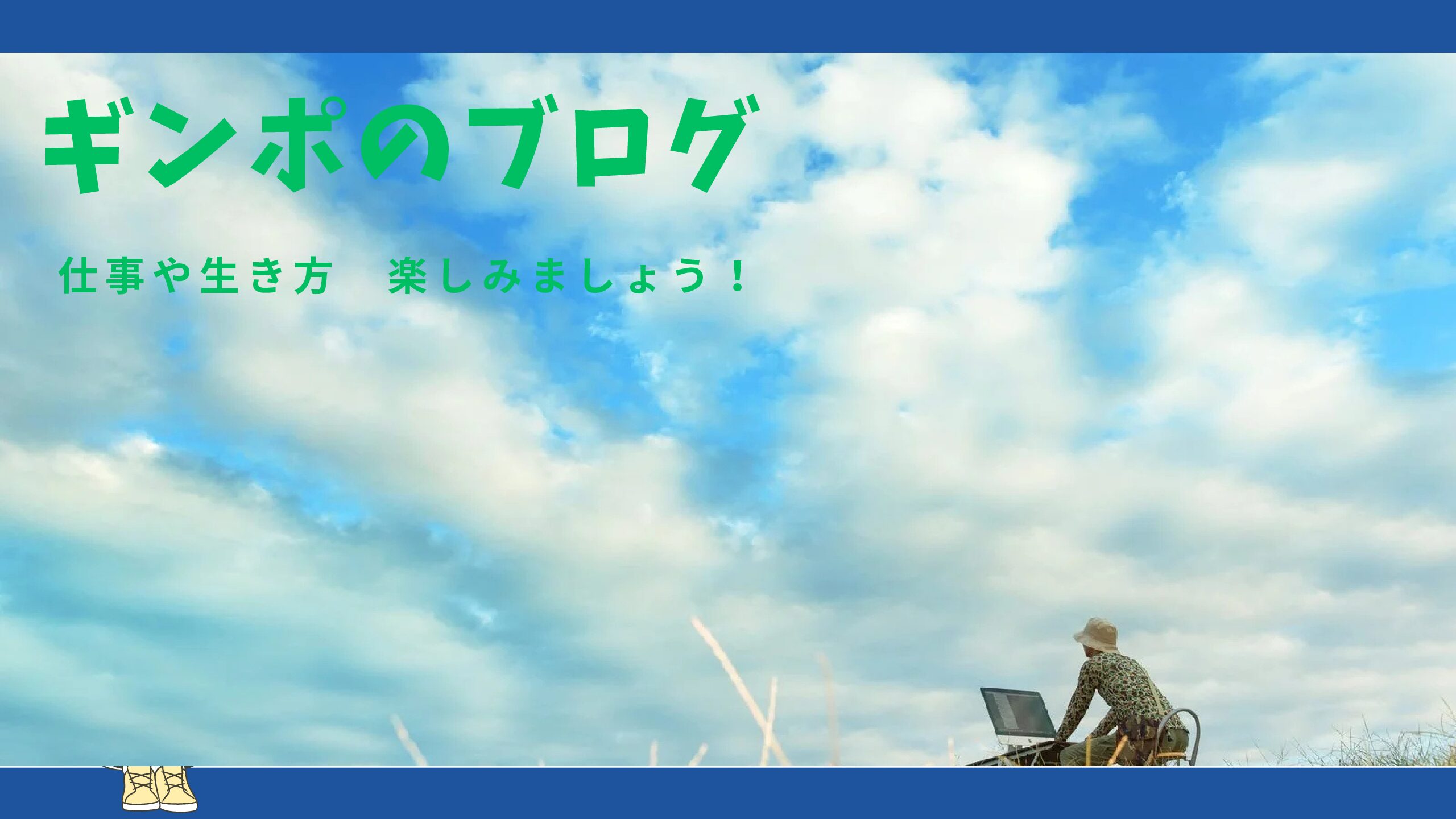 ギンポのブログ

仕事や生き方　楽しみましょう！